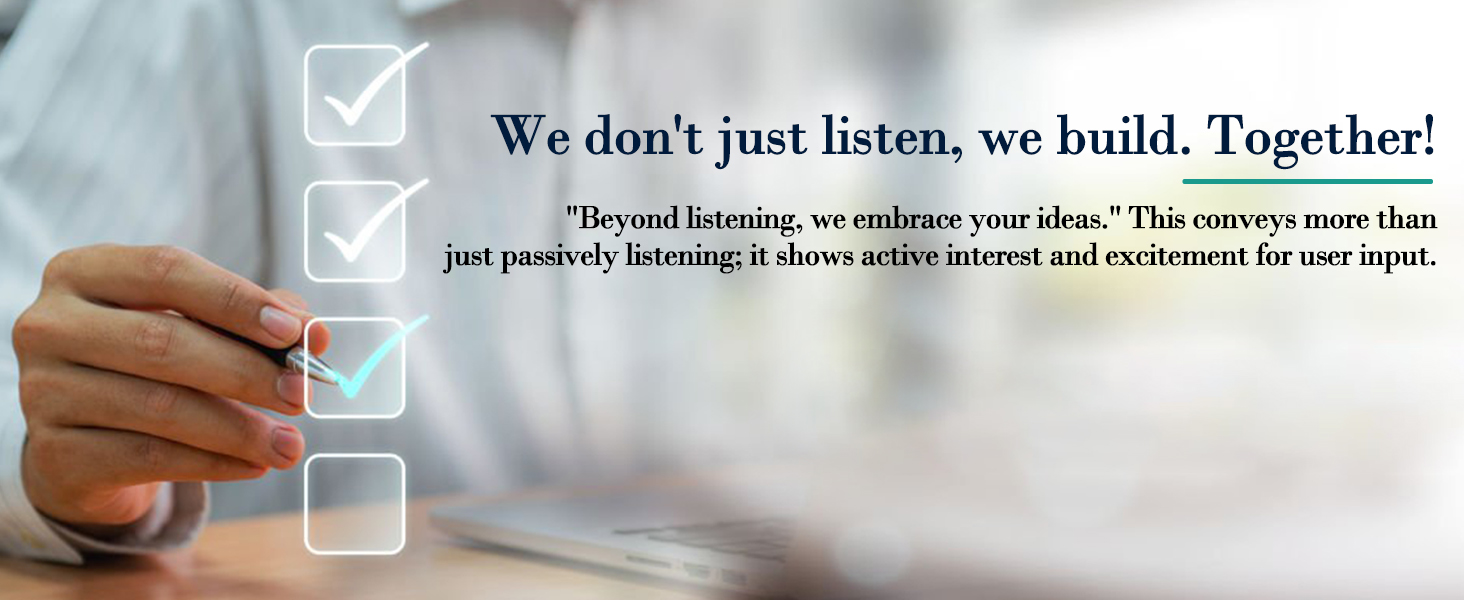 We don't just listen, we build. Together!

"Beyond listening, we embrace your ideas." This conveys more than just passively listening; it shows active interest and excitement for user input.